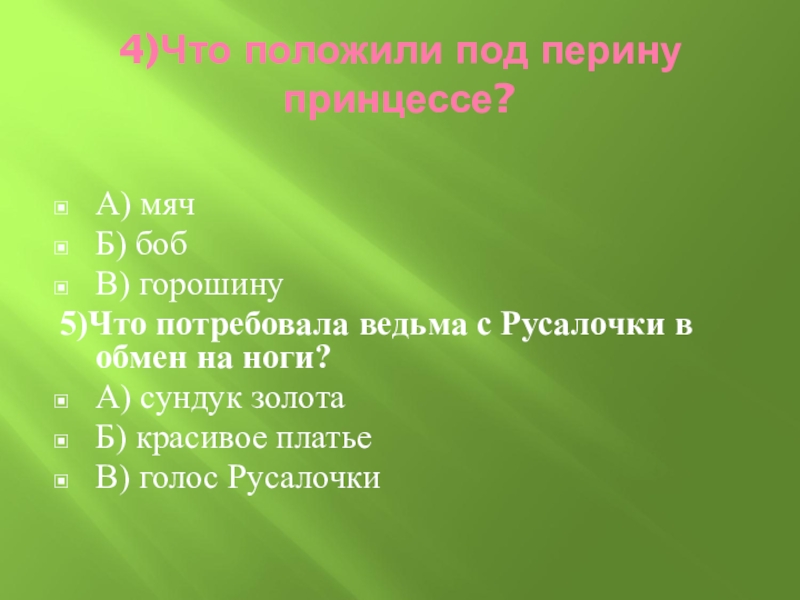 4)Что положили под перину принцессе?

А) мяч
Б) боб
В) горошину

5)Что потребовала ведьма с Русалочки в обмен на ноги?
А) сундук золота
Б) красивое платье
В) голос Русалочки